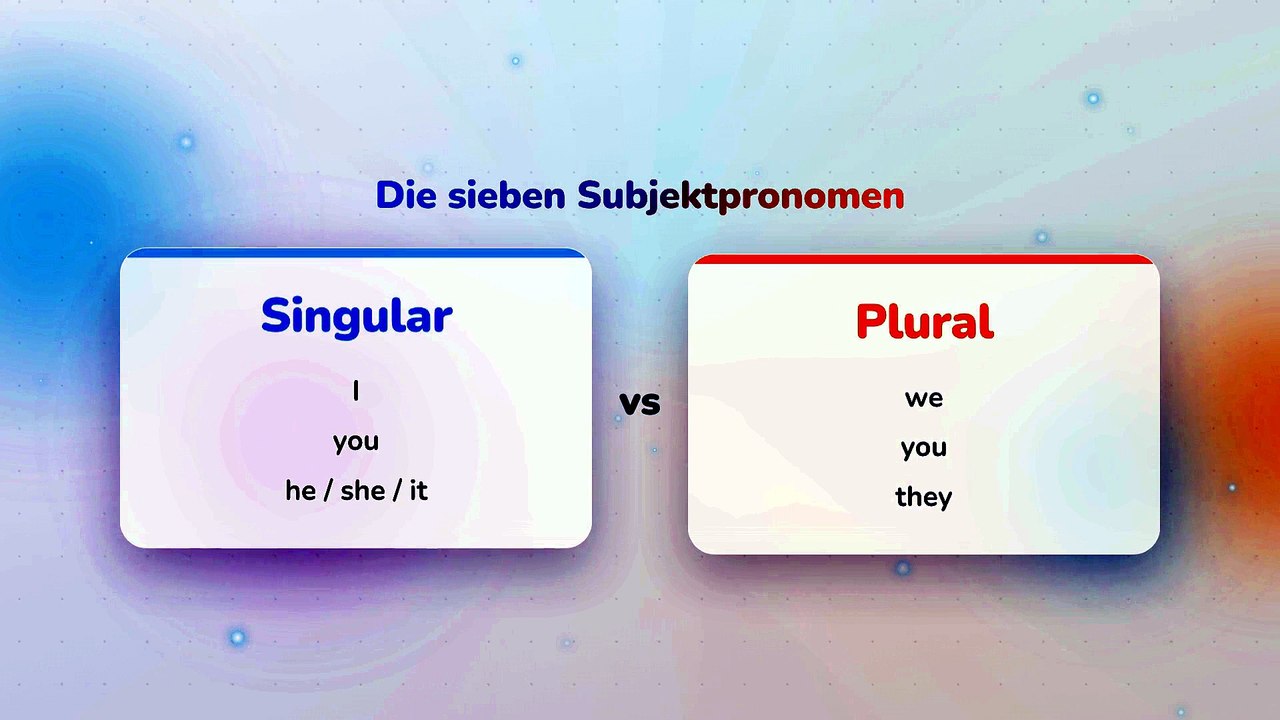 Die sieben Subjektpronomen

Singular

I

you

he / she / it

vs

Plural

we

you

they